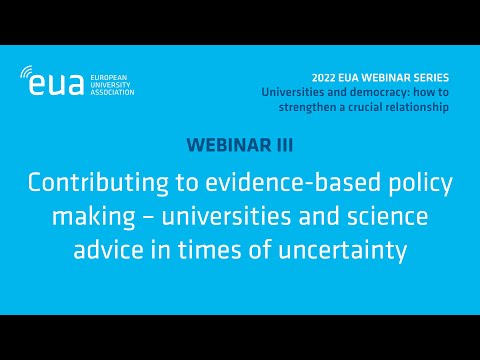 eua EUROPEAN UNIVERSITY ASSOCIATION

2022 EUA WEBINAR SERIES
Universities and democracy: how to strengthen a crucial relationship

WEBINAR III

Contributing to evidence-based policy making – universities and science advice in times of uncertainty